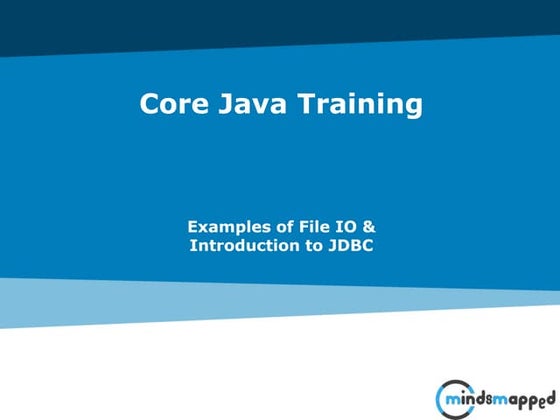 Core Java Training

Examples of File IO &
Introduction to JDBC

mindsmapped